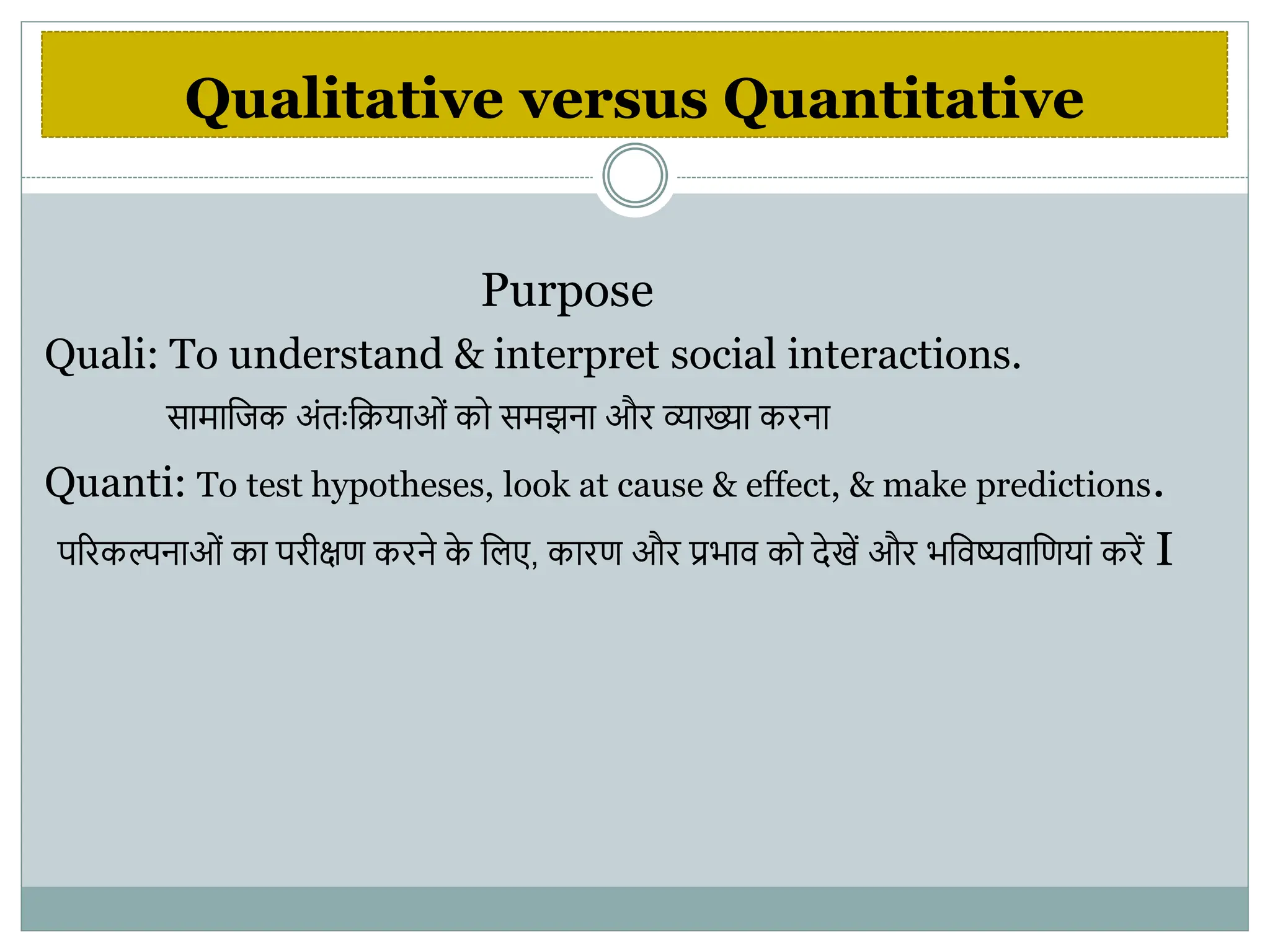 Qualitative versus Quantitative

Purpose

Quali: To understand & interpret social interactions.

सामाजिक अंतःक्रियाओं को समझना और व्याख्या करना

Quanti: To test hypotheses, look at cause & effect, & make predictions.

परिकल्पनाओं का परीक्षण करने के लिए, कारण और प्रभाव को देखें और भविष्यवाणियां करें I